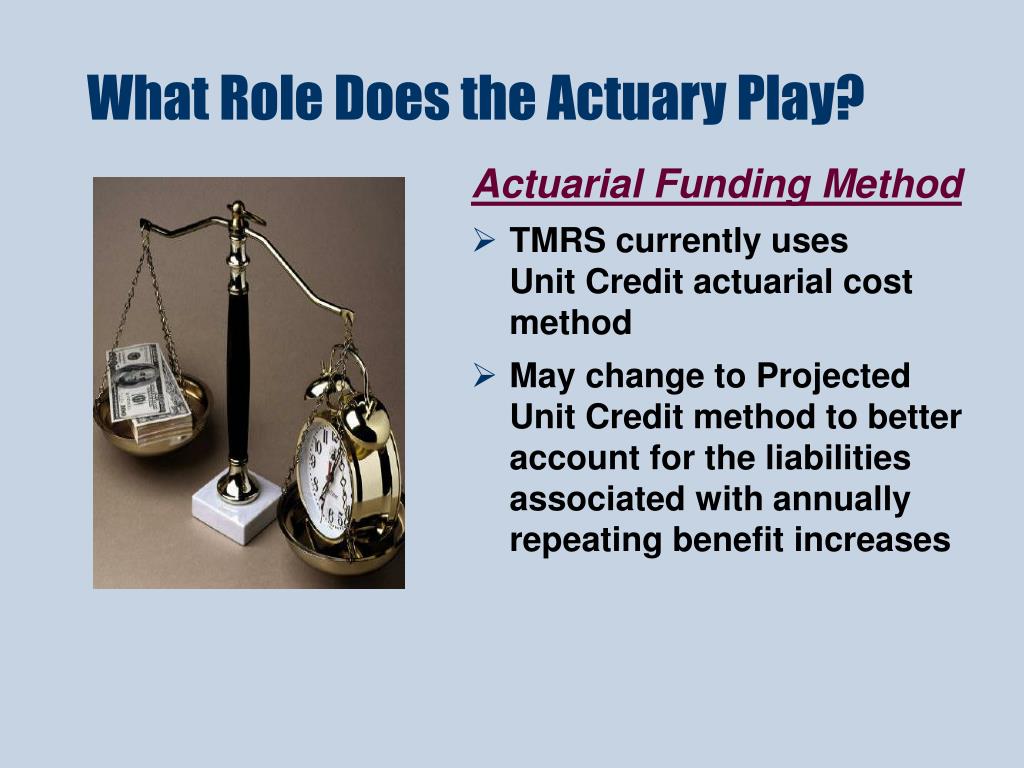 What Role Does the Actuary Play?

Actuarial Funding Method

➢ TMRS currently uses Unit Credit actuarial cost method

➢ May change to Projected Unit Credit method to better account for the liabilities associated with annually repeating benefit increases